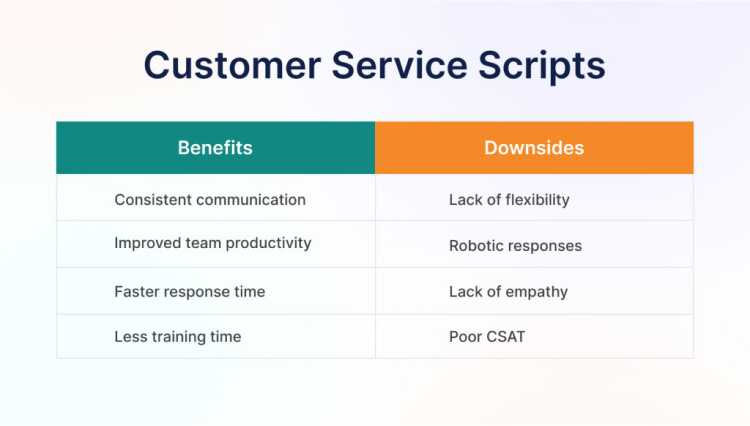 Customer Service Scripts

| Benefits | Downsides |
|---|---|
| Consistent communication | Lack of flexibility |
| Improved team productivity | Robotic responses |
| Faster response time | Lack of empathy |
| Less training time | Poor CSAT |